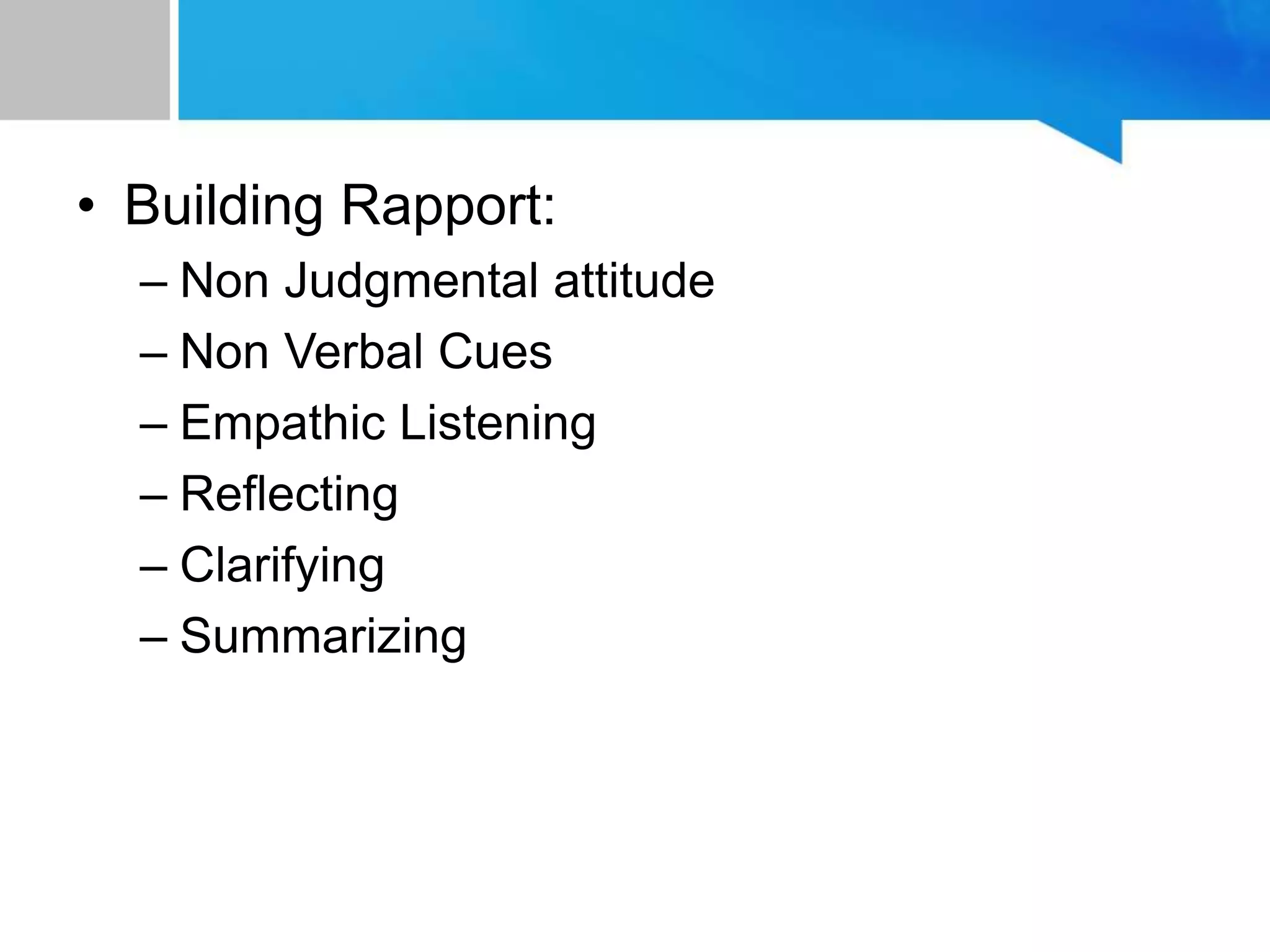 • Building Rapport:
– Non Judgmental attitude
– Non Verbal Cues
– Empathic Listening
– Reflecting
– Clarifying
– Summarizing